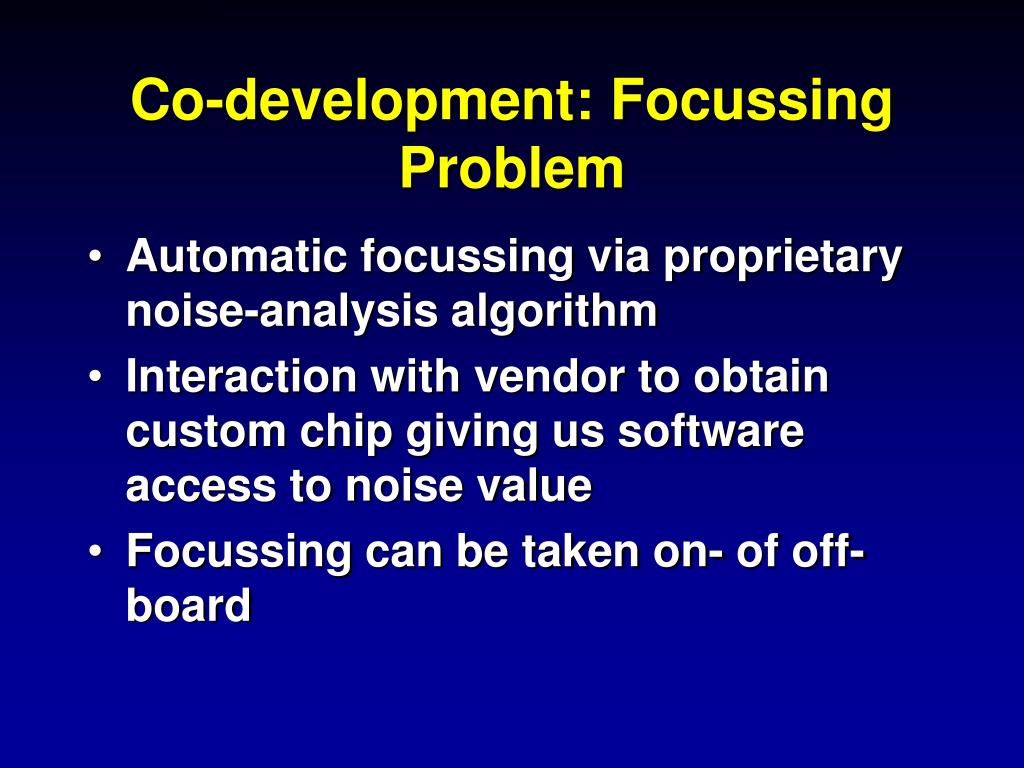 Co-development: Focussing Problem

• Automatic focussing via proprietary noise-analysis algorithm
• Interaction with vendor to obtain custom chip giving us software access to noise value
• Focussing can be taken on- of off-board